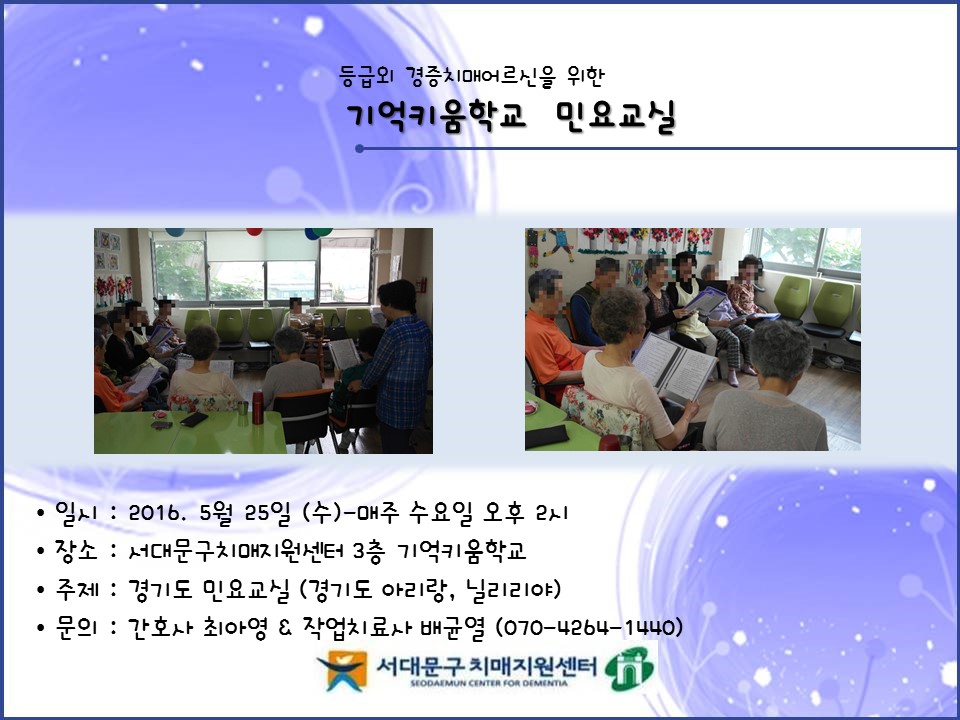 등급외 경증치매어르신을 위한

기억키움학교 민요교실

• 일시 : 2016. 5월 25일 (수)-매주 수요일 오후 2시
• 장소 : 서대문구치매지원센터 3층 기억키움학교
• 주제 : 경기도 민요교실 (경기도 아리랑, 닐리리야)
• 문의 : 간호사 최아영 & 작업치료사 배균열 (070-4264-1440)

서대문구 치매지원센터
SEODAEMUN CENTER FOR DEMENTIA